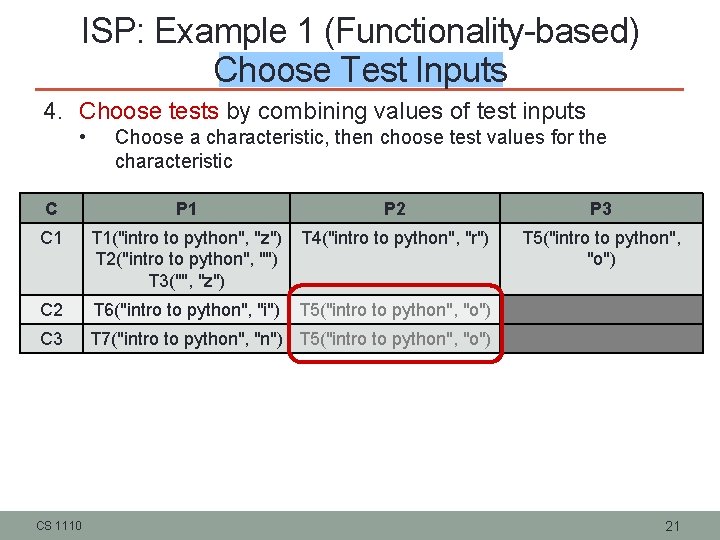 ISP: Example 1 (Functionality-based)
Choose Test Inputs

4. Choose tests by combining values of test inputs
• Choose a characteristic, then choose test values for the characteristic

| C | P1 | P2 | P3 |
|---|---|---|---|
| C1 | T1("intro to python", "z") T2("intro to python", "") T3("", "z") | T4("intro to python", "r") | T5("intro to python", "o") |
| C2 | T6("intro to python", "i") | T5("intro to python", "o") | |
| C3 | T7("intro to python", "n") | T5("intro to python", "o") | |

CS 1110
21